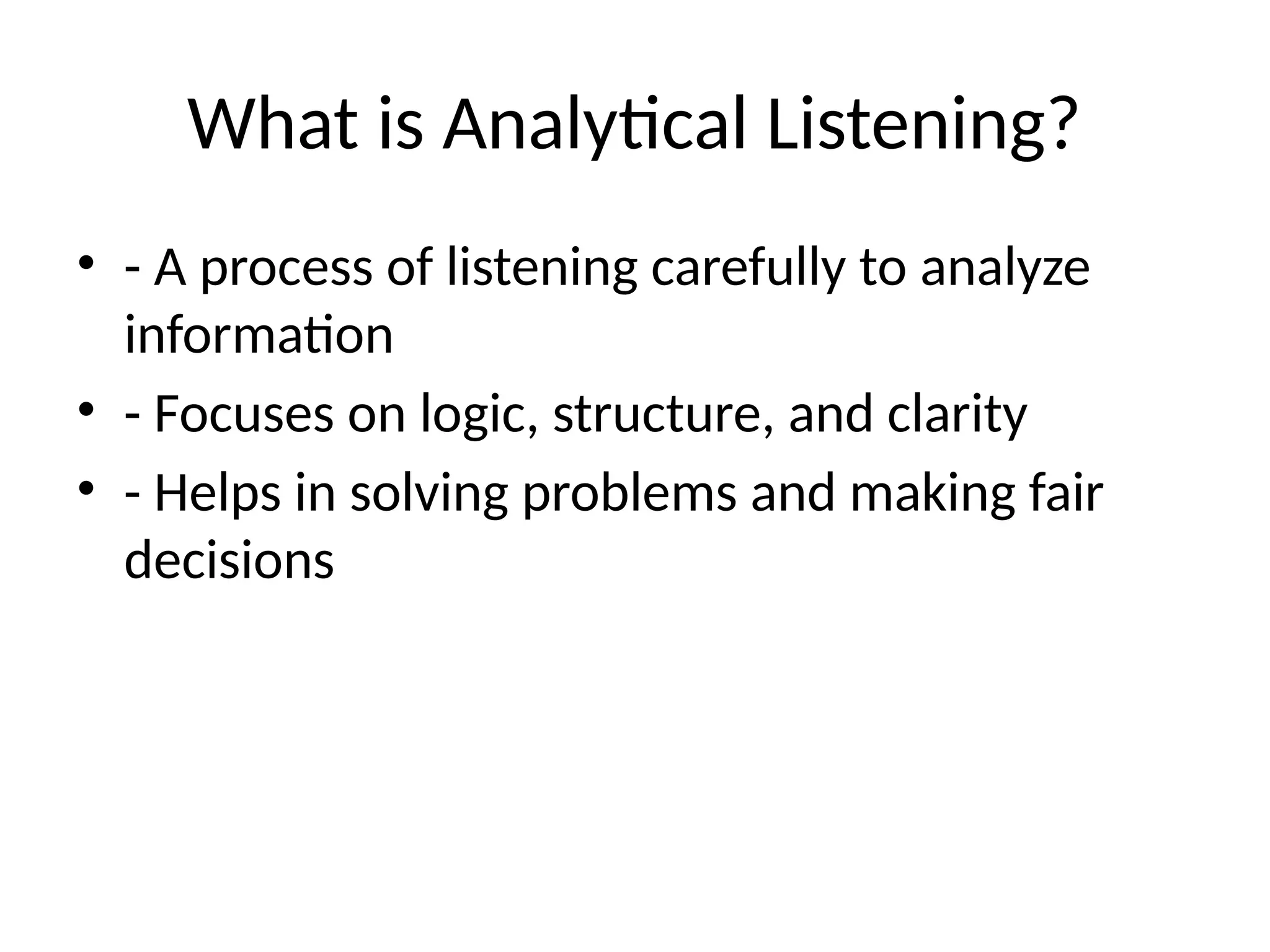 What is Analytical Listening?

• - A process of listening carefully to analyze information
• - Focuses on logic, structure, and clarity
• - Helps in solving problems and making fair decisions